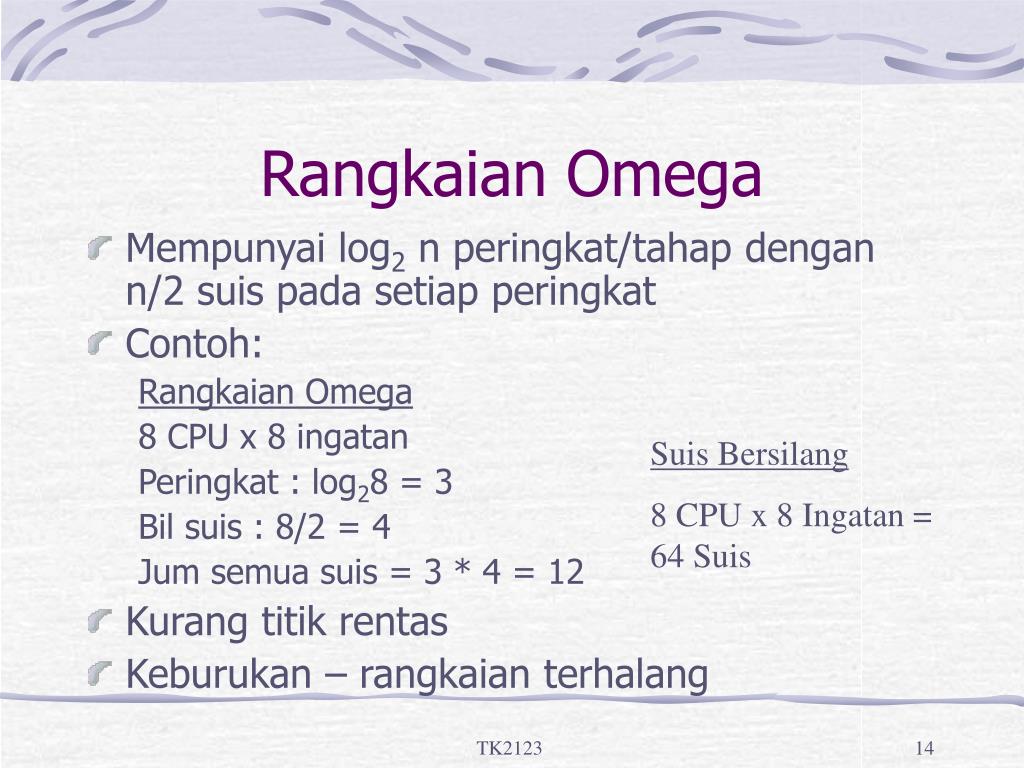 Rangkaian Omega

Mempunyai $\log_2$ n peringkat/tahap dengan n/2 suis pada setiap peringkat

Contoh:

Rangkaian Omega

8 CPU x 8 ingatan

Peringkat : $\log_2 8 = 3$

Bil suis : 8/2 = 4

Jum semua suis = 3 * 4 = 12

Suis Bersilang

8 CPU x 8 Ingatan = 64 Suis

Kurang titik rentas

Keburukan – rangkaian terhalang

TK2123

14